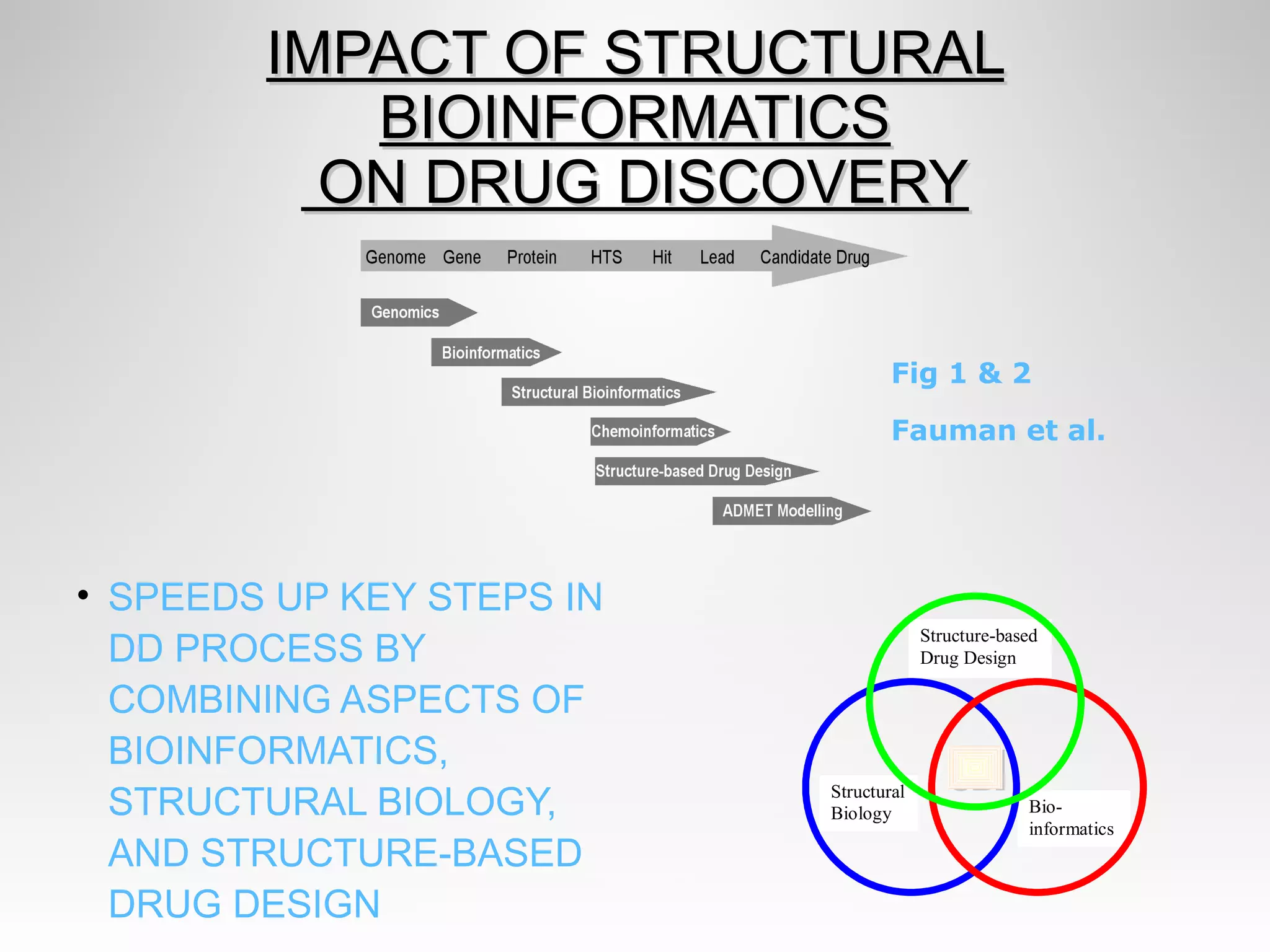 IMPACT OF STRUCTURAL BIOINFORMATICS ON DRUG DISCOVERY

Genome Gene Protein HTS Hit Lead Candidate Drug

Genomics

Bioinformatics

Structural Bioinformatics

Chemoinformatics

Structure-based Drug Design

ADMET Modelling

Fig 1 & 2

Fauman et al.

• SPEEDS UP KEY STEPS IN DD PROCESS BY COMBINING ASPECTS OF BIOINFORMATICS, STRUCTURAL BIOLOGY, AND STRUCTURE-BASED DRUG DESIGN

Structure-based Drug Design

Structural Biology

Bio-informatics